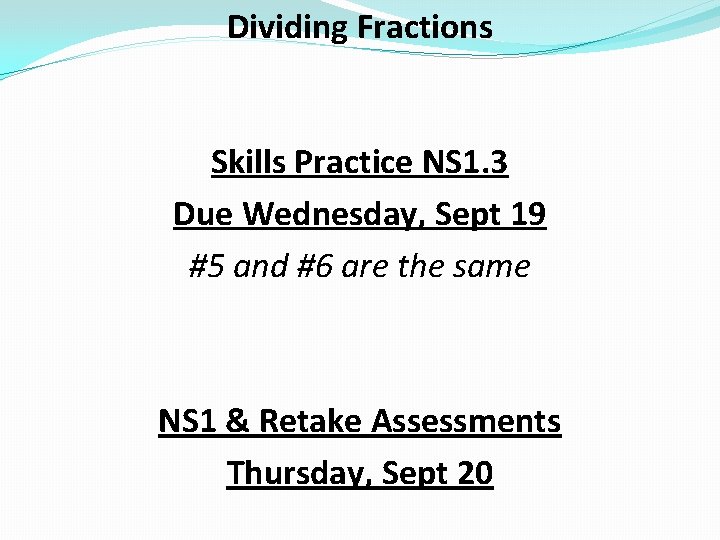 Dividing Fractions

Skills Practice NS1.3

Due Wednesday, Sept 19

#5 and #6 are the same

NS1 & Retake Assessments

Thursday, Sept 20